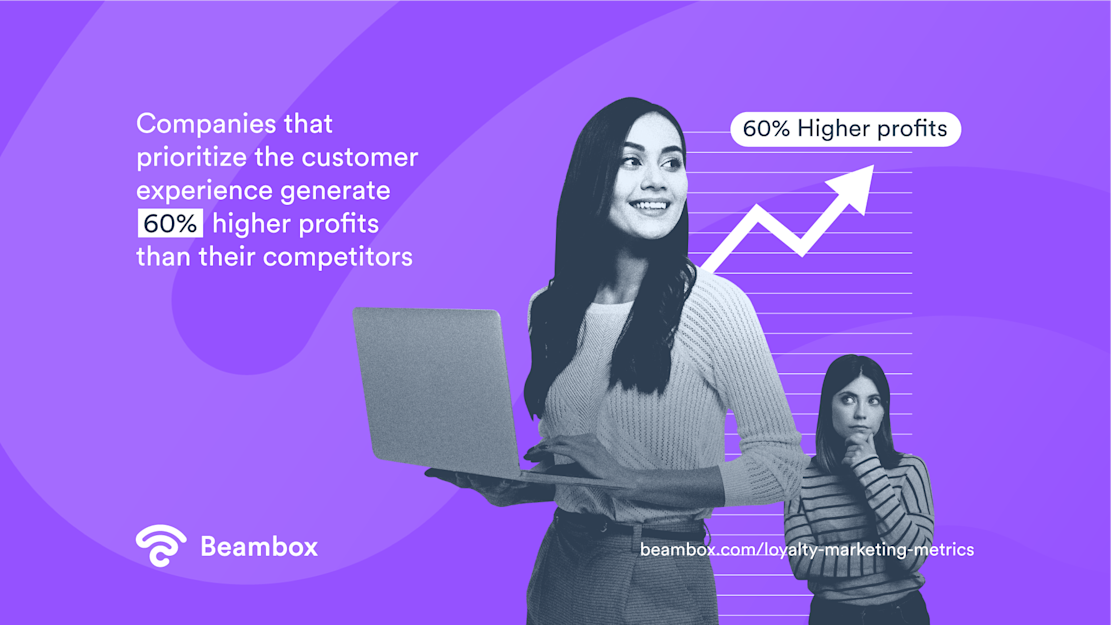 Companies that prioritize the customer experience generate 60% higher profits than their competitors

60% Higher profits

Beambox

beambox.com/loyalty-marketing-metrics